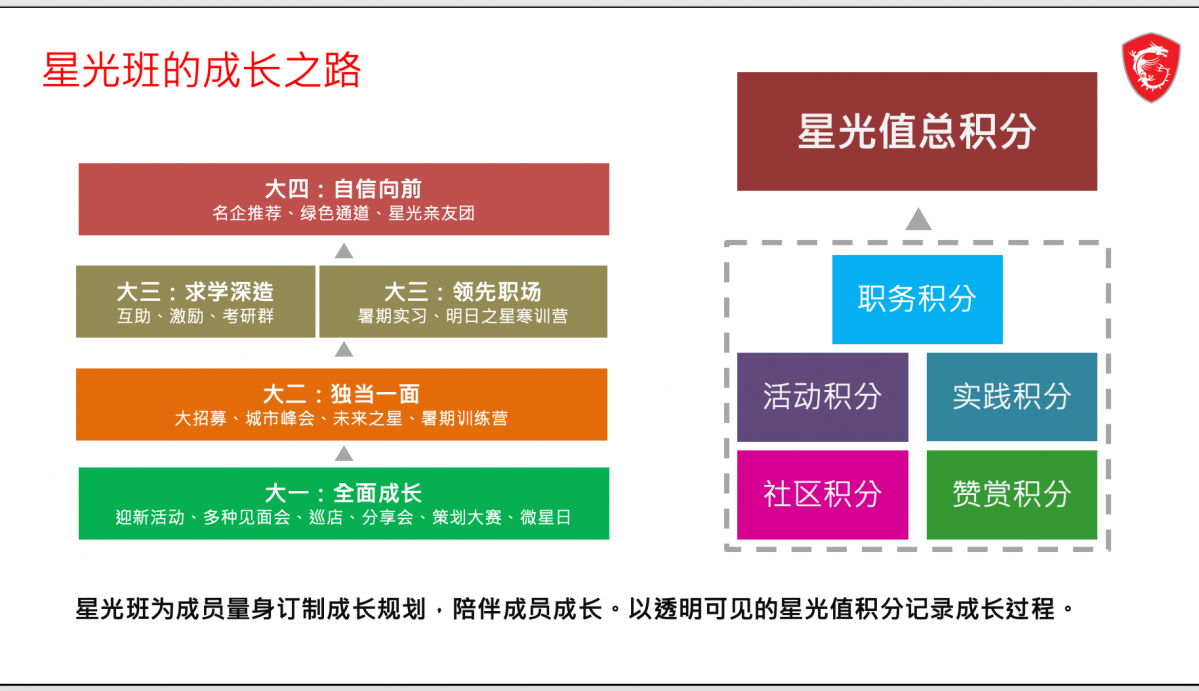 星光班的成长之路

大四：自信向前
名企推荐、绿色通道、星光亲友团

大三：求学深造
互助、激励、考研群

大三：领先职场
暑期实习、明日之星寒训营

大二：独当一面
大招募、城市峰会、未来之星、暑期训练营

大一：全面成长
迎新活动、多种见面会、巡店、分享会、策划大赛、微星日

星光值总积分

职务积分

活动积分

实践积分

社区积分

赞赏积分

星光班为成员量身订制成长规划，陪伴成员成长。以透明可见的星光值积分记录成长过程。